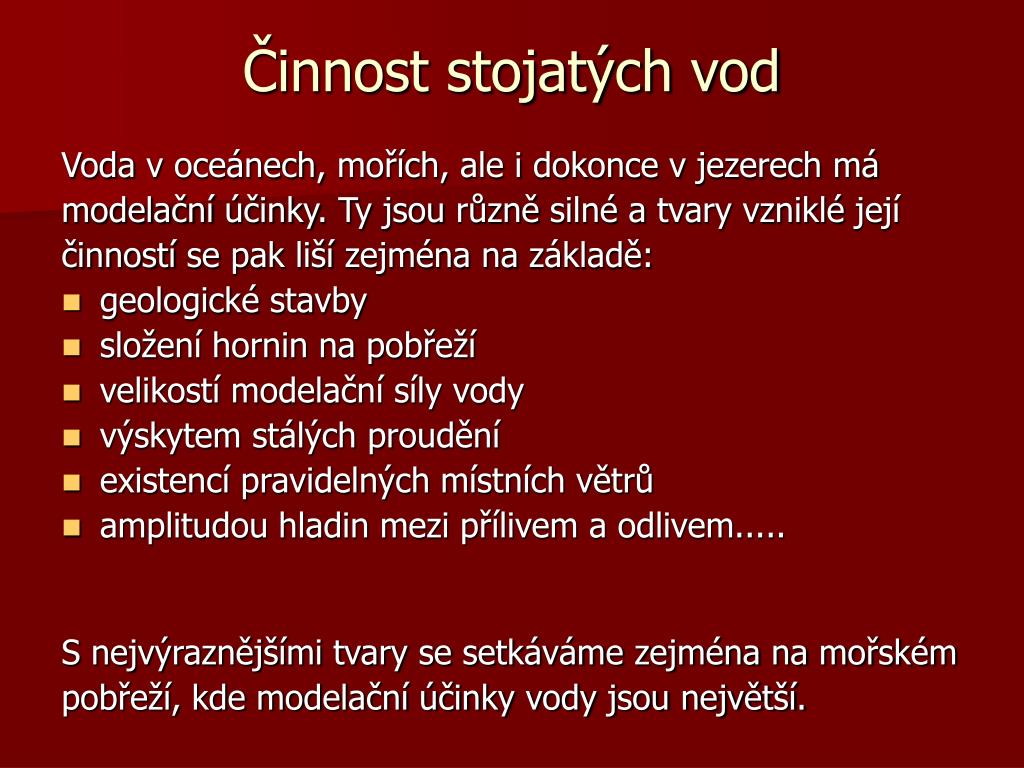 Činnost stojatých vod

Voda v oceánech, mořích, ale i dokonce v jezerech má modelační účinky. Ty jsou různě silné a tvary vzniklé její činností se pak liší zejména na základě:
- geologické stavby
- složení hornin na pobřeží
- velikostí modelační síly vody
- výskytem stálých proudění
- existencí pravidelných místních větrů
- amplitudou hladin mezi přílivem a odlivem.....

S nejvýraznějšími tvary se setkáváme zejména na mořském pobřeží, kde modelační účinky vody jsou největší.